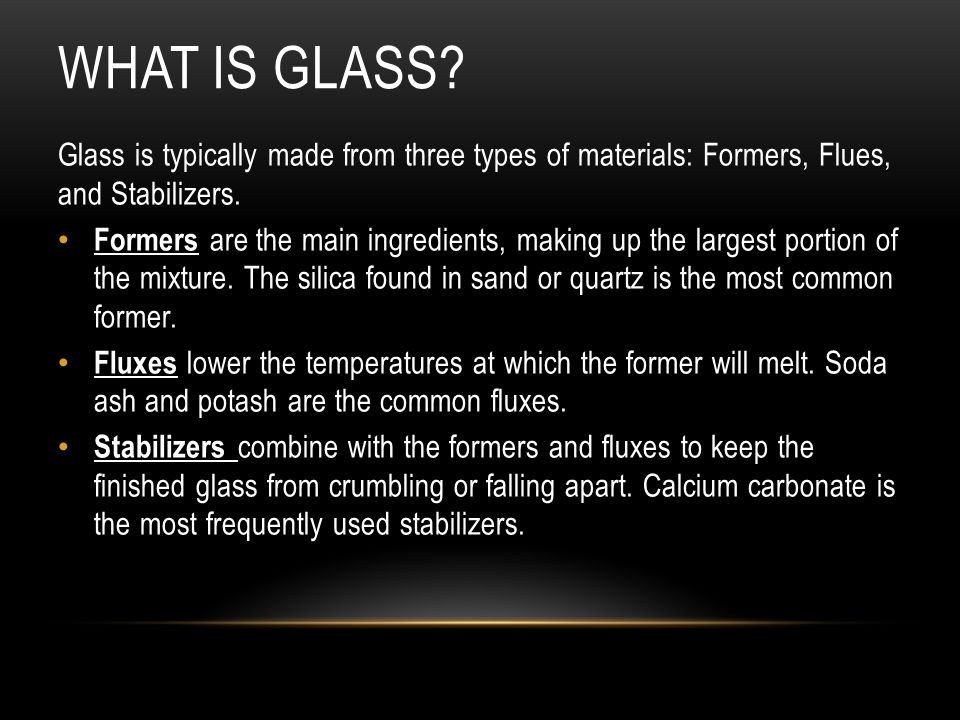 WHAT IS GLASS?

Glass is typically made from three types of materials: Formers, Flues, and Stabilizers.

• Formers are the main ingredients, making up the largest portion of the mixture. The silica found in sand or quartz is the most common former.

• Fluxes lower the temperatures at which the former will melt. Soda ash and potash are the common fluxes.

• Stabilizers combine with the formers and fluxes to keep the finished glass from crumbling or falling apart. Calcium carbonate is the most frequently used stabilizers.